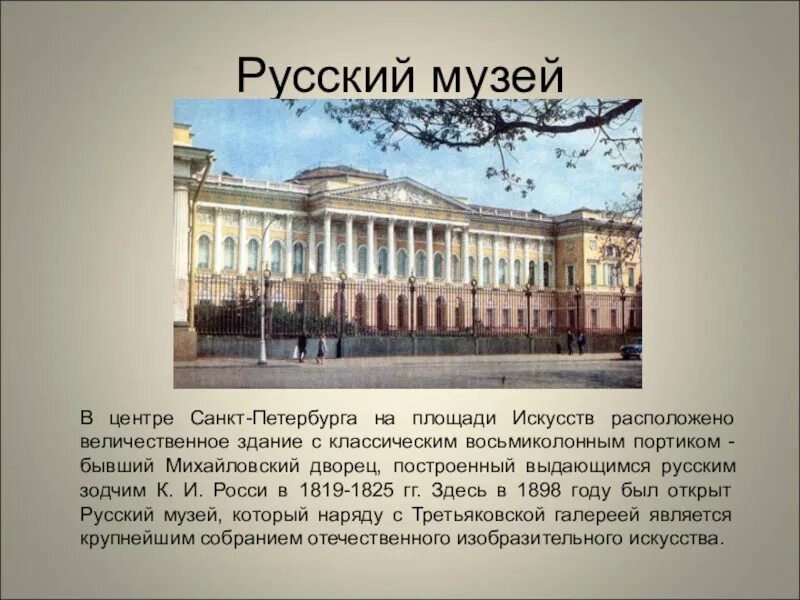 Русский музей

В центре Санкт-Петербурга на площади Искусств расположено величественное здание с классическим восьмиколонным портиком - бывший Михайловский дворец, построенный выдающимся русским зодчим К. И. Росси в 1819-1825 гг. Здесь в 1898 году был открыт Русский музей, который наряду с Третьяковской галереей является крупнейшим собранием отечественного изобразительного искусства.